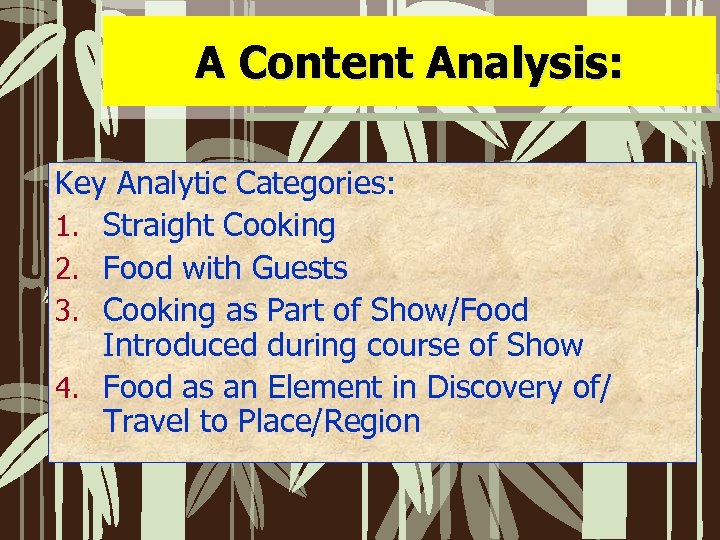 A Content Analysis:

Key Analytic Categories:
1. Straight Cooking
2. Food with Guests
3. Cooking as Part of Show/Food Introduced during course of Show
4. Food as an Element in Discovery of/ Travel to Place/Region